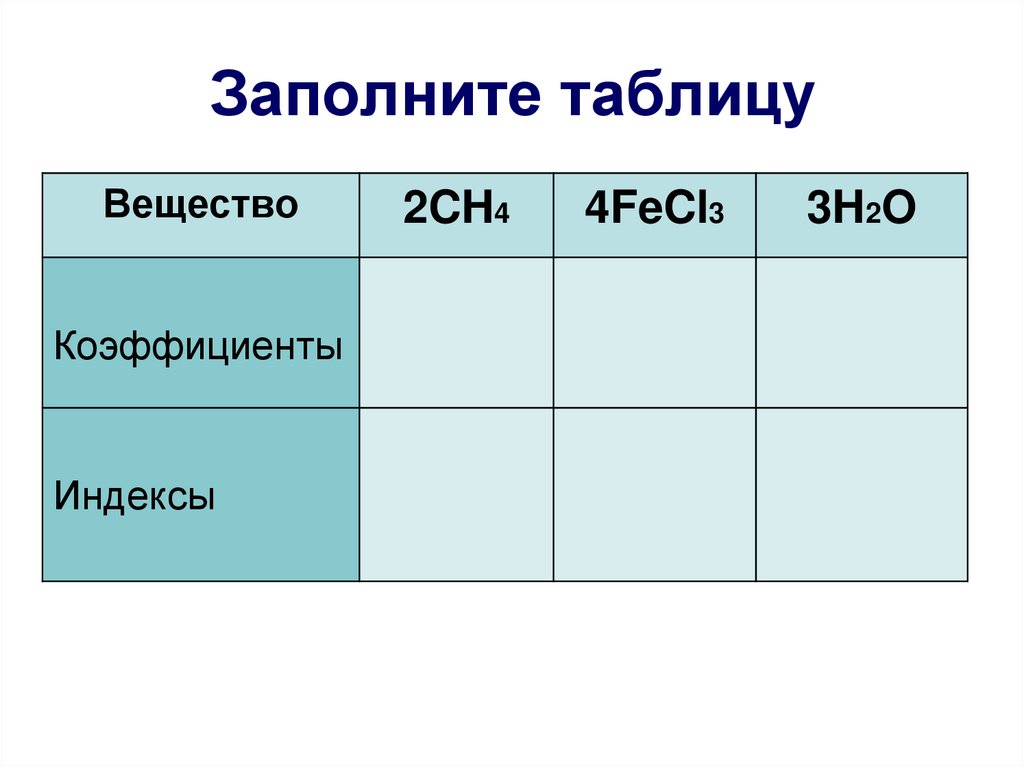 Заполните таблицу

| Вещество | $2CH_4$ | $4FeCl_3$ | $3H_2O$ |
|---|---|---|---|
| Коэффициенты | | | |
| Индексы | | | |